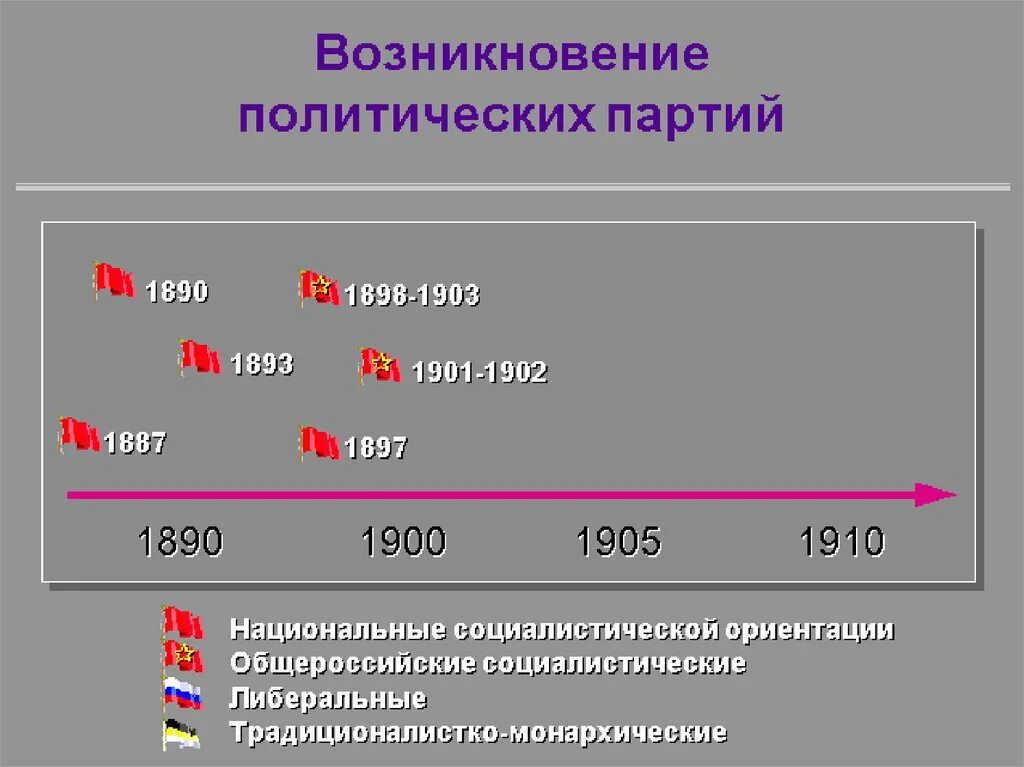 Возникновение политических партий

1890
1898-1903
1893
1901-1902
1887
1897

1890
1900
1905
1910

Национальные социалистической ориентации
Общероссийские социалистические
Либеральные
Традиционалистко-монархические